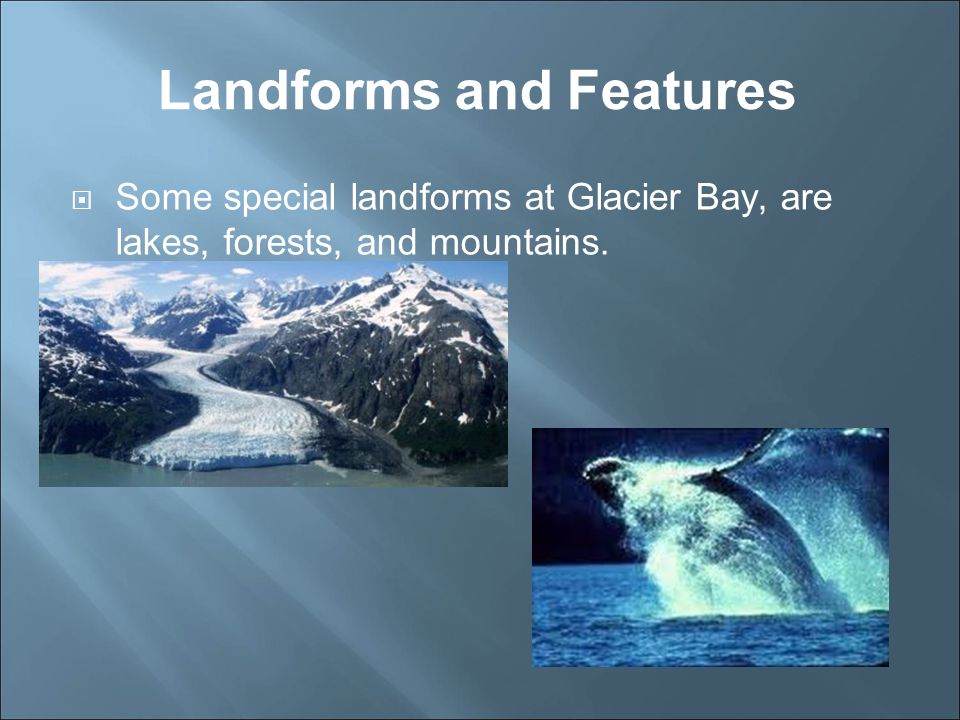 Landforms and Features

Some special landforms at Glacier Bay, are lakes, forests, and mountains.